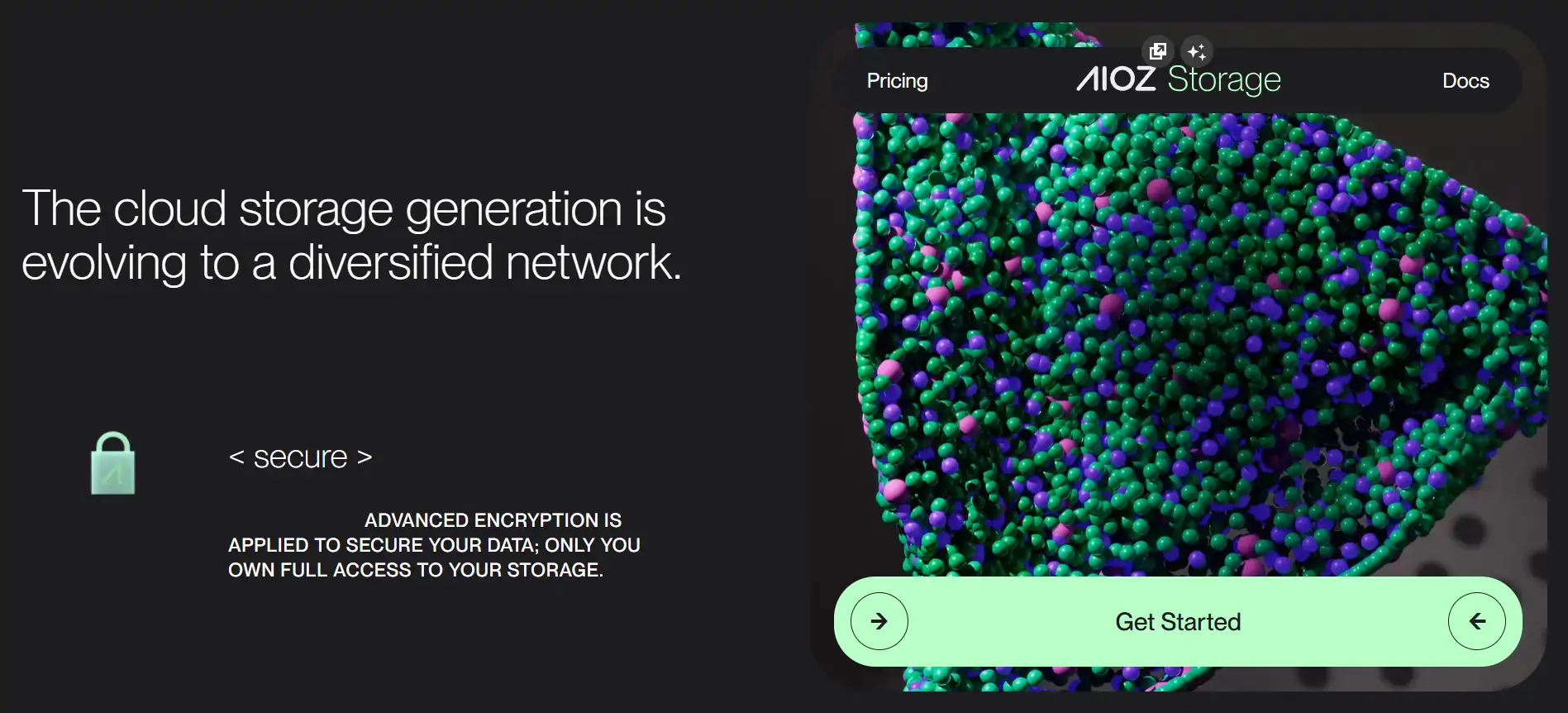 The cloud storage generation is evolving to a diversified network.

< secure >

ADVANCED ENCRYPTION IS APPLIED TO SECURE YOUR DATA; ONLY YOU OWN FULL ACCESS TO YOUR STORAGE.

Pricing

AIOZ Storage

Docs

Get Started